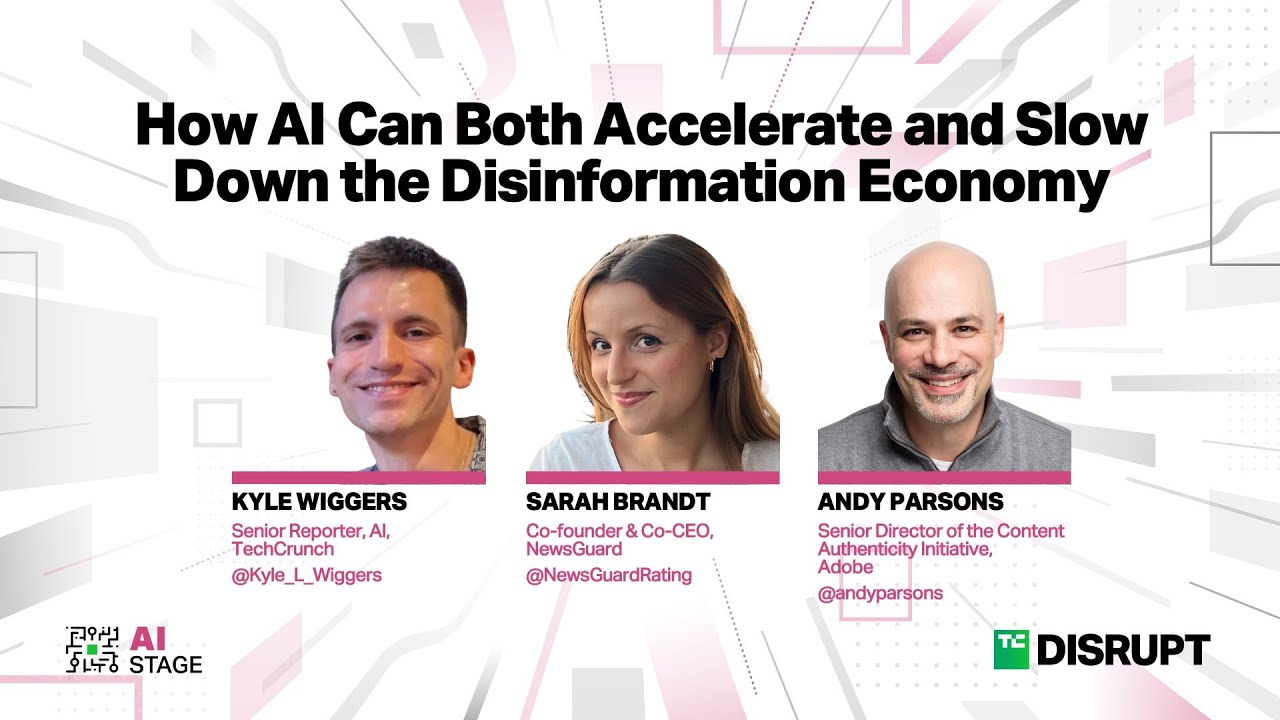 How AI Can Both Accelerate and Slow Down the Disinformation Economy

KYLE WIGGERS
Senior Reporter, AI, TechCrunch
@Kyle_L_Wiggers

SARAH BRANDT
Co-founder & Co-CEO, NewsGuard
@NewsGuardRating

ANDY PARSONS
Senior Director of the Content Authenticity Initiative, Adobe
@andyparsons

AI STAGE

TC DISRUPT